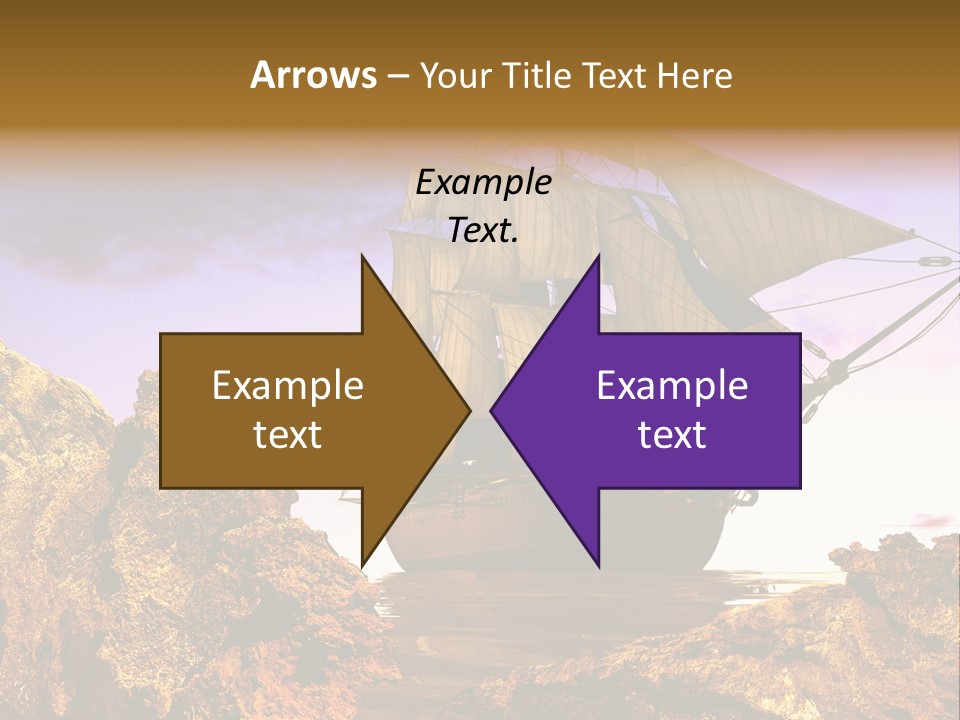 Arrows – Your Title Text Here

Example Text.

Example text

Example text